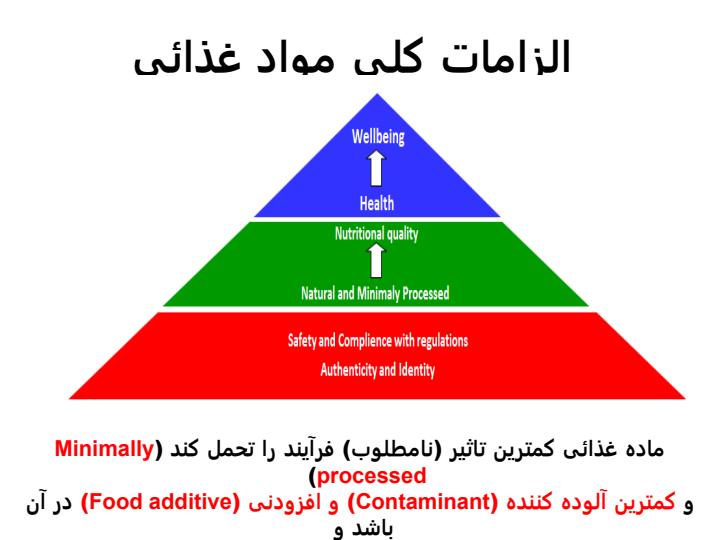 الزامات کلی مواد غذائی

Wellbeing

Health

Nutritional quality

Natural and Minimaly Processed

Safety and Complience with regulations

Authenticity and Identity

ماده غذائی کمترین تاثیر (نامطلوب) فرآیند را تحمل کند (Minimally processed)

و کمترین آلوده کننده (Contaminant) و افزودنی (Food additive) در آن باشد و